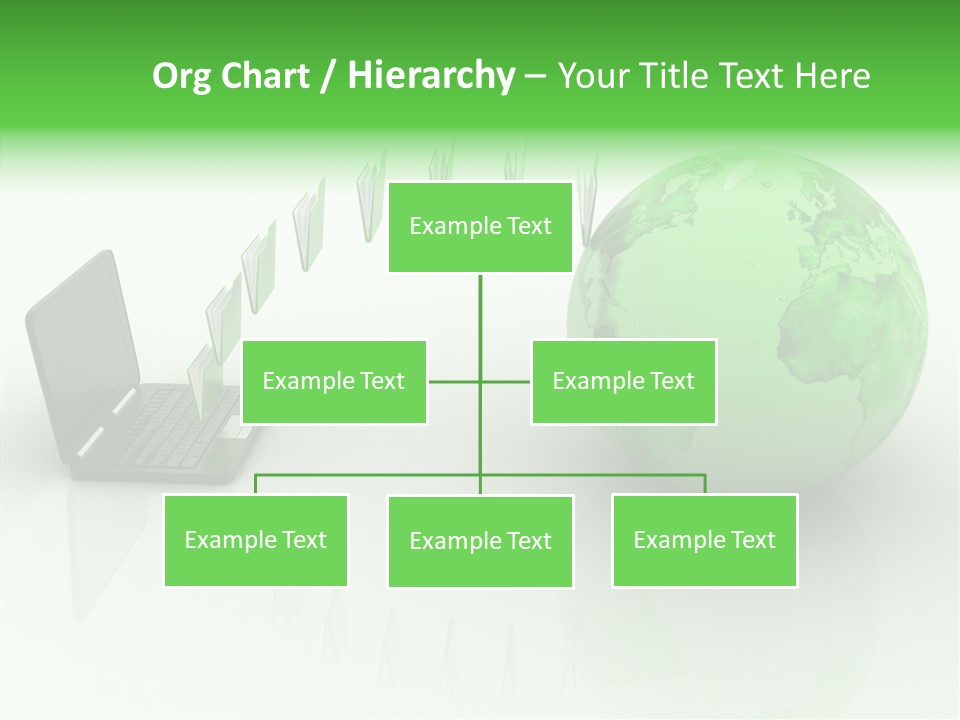 Org Chart / Hierarchy – Your Title Text Here

Example Text

Example Text

Example Text

Example Text

Example Text

Example Text